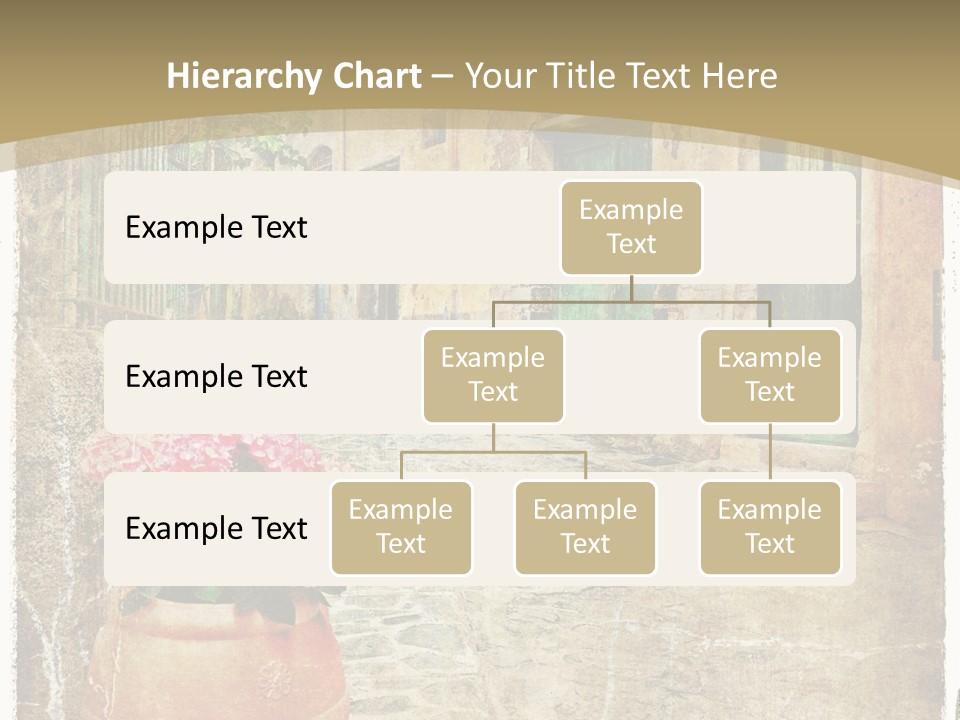 Hierarchy Chart – Your Title Text Here

Example Text

Example Text

Example Text

Example Text

Example Text

Example Text

Example Text

Example Text

Example Text